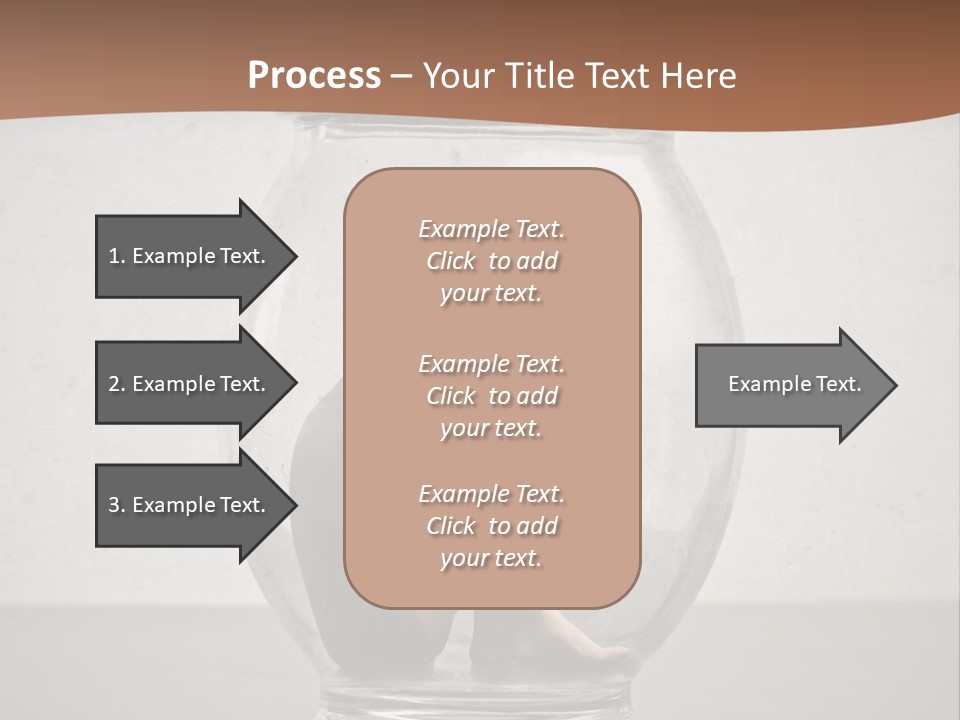 Process – Your Title Text Here

1. Example Text.

2. Example Text.

3. Example Text.

Example Text. Click to add your text.

Example Text. Click to add your text.

Example Text. Click to add your text.

Example Text.